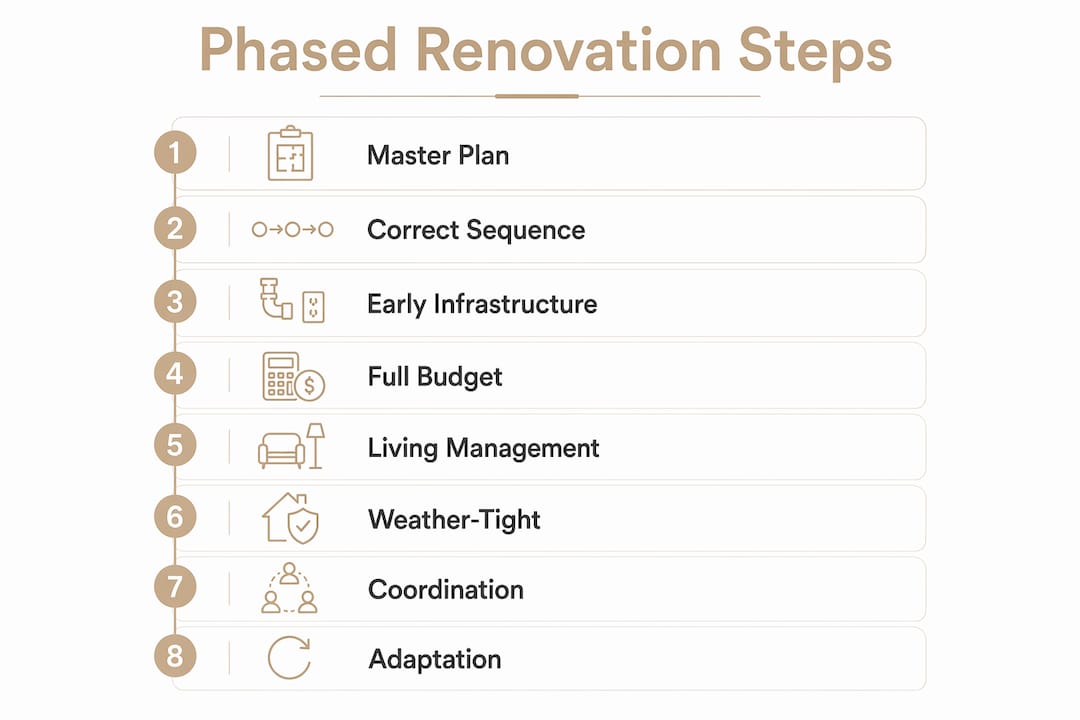 Phased Renovation Steps

1 Master Plan

2 Correct Sequence

3 Early Infrastructure

4 Full Budget

5 Living Management

6 Weather-Tight

7 Coordination

8 Adaptation